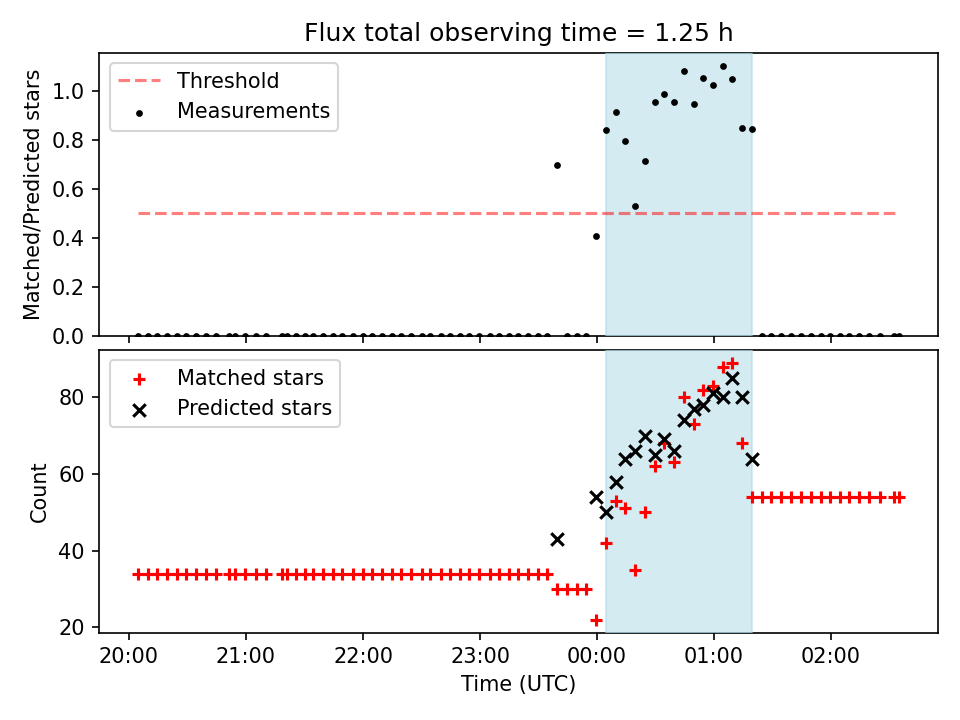 Flux total observing time = 1.25 h

Threshold
Measurements

Matched/Predicted stars

1.0
0.8
0.6
0.4
0.2
0.0

Matched stars
Predicted stars

Count

80
60
40
20

20:00
21:00
22:00
23:00
00:00
01:00
02:00

Time (UTC)